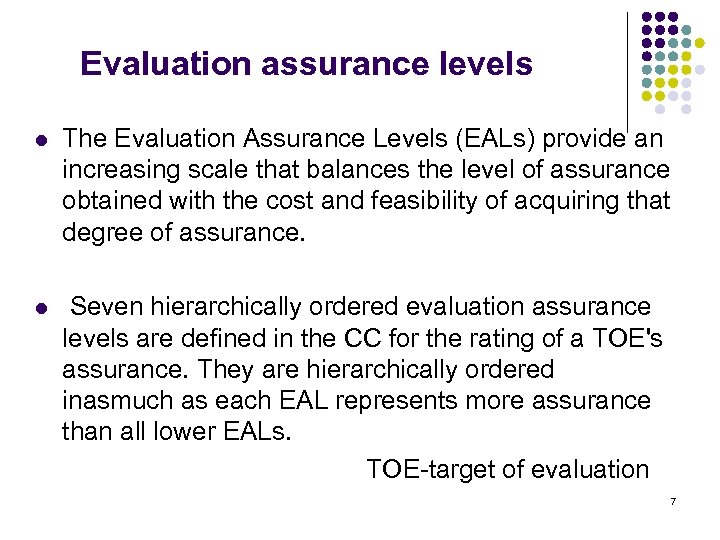 Evaluation assurance levels

- The Evaluation Assurance Levels (EALs) provide an increasing scale that balances the level of assurance obtained with the cost and feasibility of acquiring that degree of assurance.

- Seven hierarchically ordered evaluation assurance levels are defined in the CC for the rating of a TOE's assurance. They are hierarchically ordered inasmuch as each EAL represents more assurance than all lower EALs.

TOE-target of evaluation

7